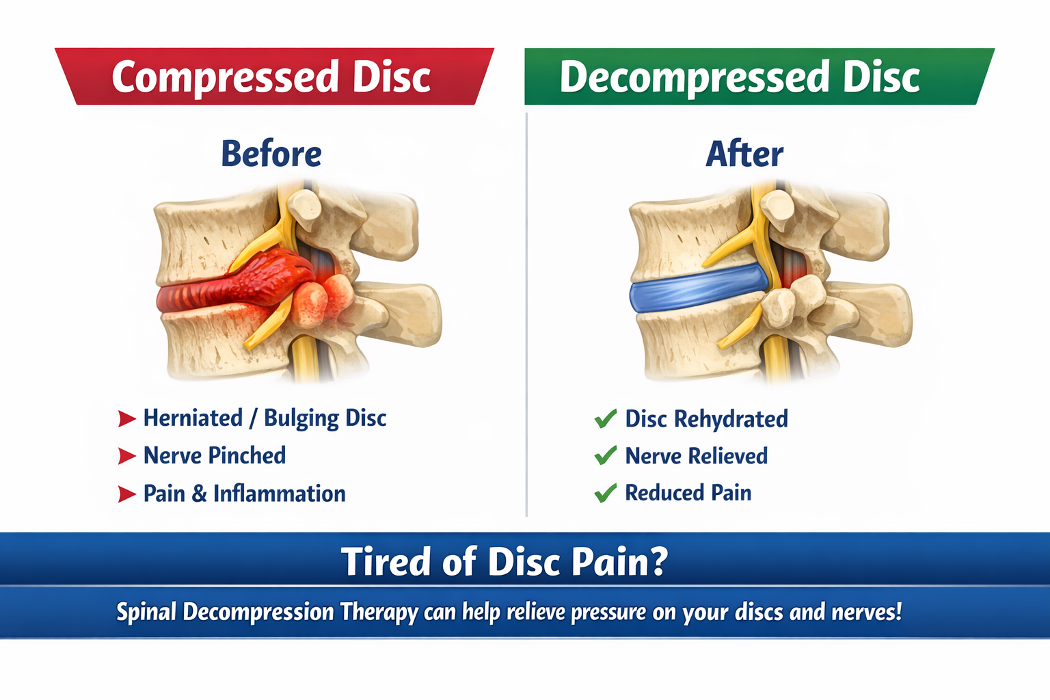 Compressed Disc

Before

Herniated / Bulging Disc
Nerve Pinched
Pain & Inflammation

Decompressed Disc

After

Disc Rehydrated
Nerve Relieved
Reduced Pain

Tired of Disc Pain?

Spinal Decompression Therapy can help relieve pressure on your discs and nerves!